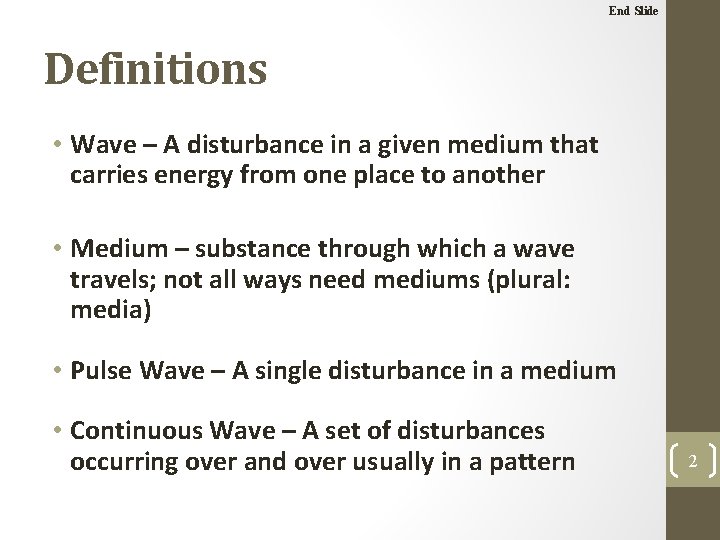 End Slide

Definitions

• Wave – A disturbance in a given medium that carries energy from one place to another

• Medium – substance through which a wave travels; not all ways need mediums (plural: media)

• Pulse Wave – A single disturbance in a medium

• Continuous Wave – A set of disturbances occurring over and over usually in a pattern

2